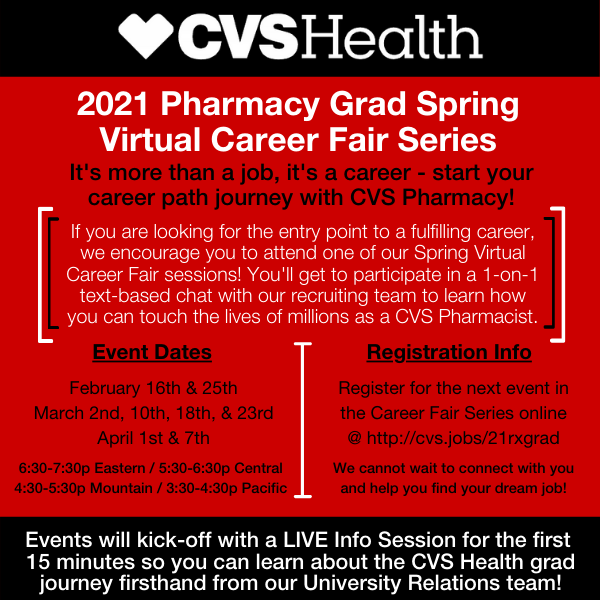 CVSHealth

2021 Pharmacy Grad Spring Virtual Career Fair Series

It's more than a job, it's a career - start your career path journey with CVS Pharmacy!

If you are looking for the entry point to a fulfilling career, we encourage you to attend one of our Spring Virtual Career Fair sessions! You'll get to participate in a 1-on-1 text-based chat with our recruiting team to learn how you can touch the lives of millions as a CVS Pharmacist.

Event Dates

February 16th & 25th
March 2nd, 10th, 18th, & 23rd
April 1st & 7th

6:30-7:30p Eastern / 5:30-6:30p Central
4:30-5:30p Mountain / 3:30-4:30p Pacific

Registration Info

Register for the next event in the Career Fair Series online @ http://cvs.jobs/21rxgrad

We cannot wait to connect with you and help you find your dream job!

Events will kick-off with a LIVE Info Session for the first 15 minutes so you can learn about the CVS Health grad journey firsthand from our University Relations team!